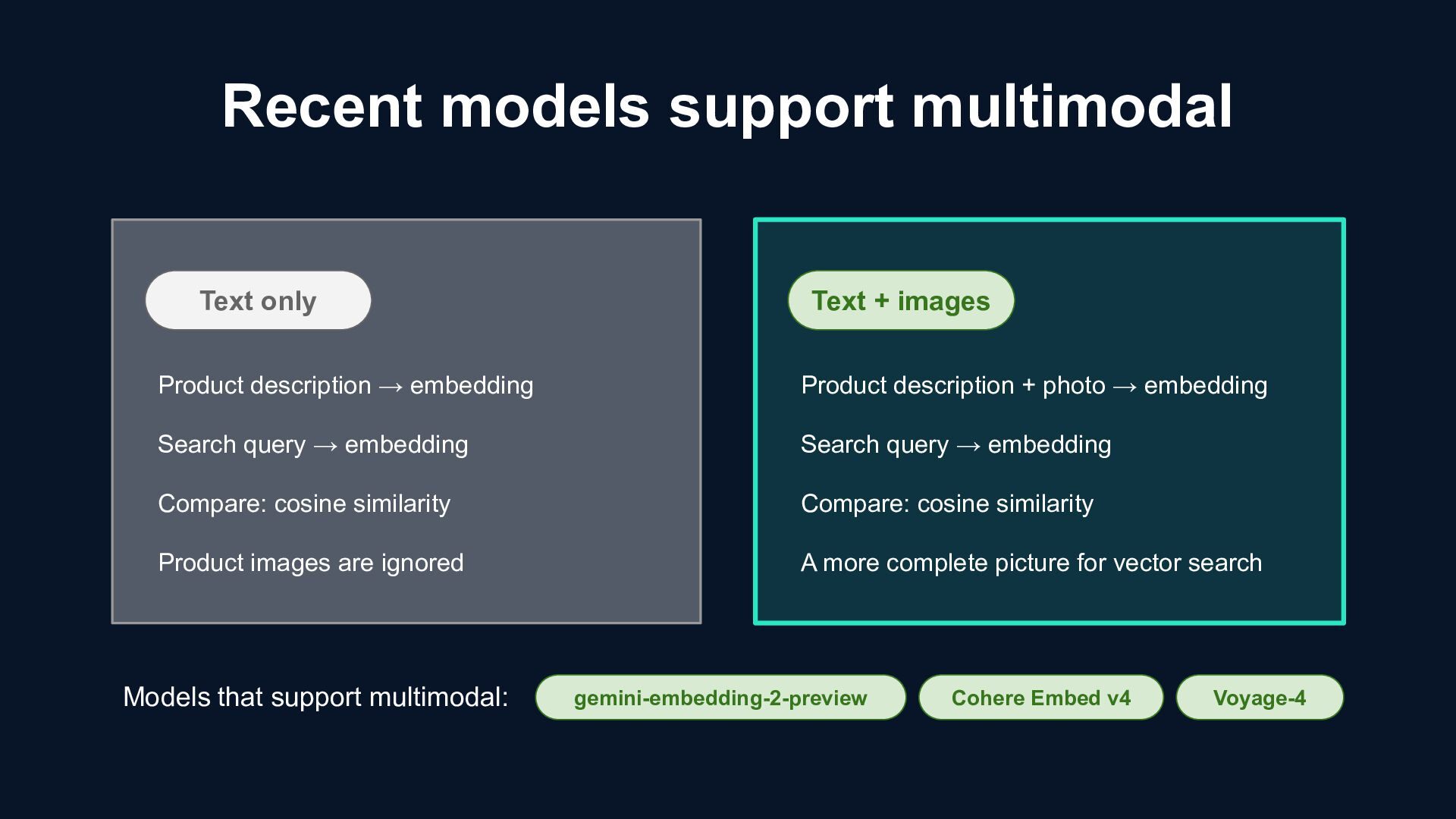 Recent models support multimodal

Text only

Product description → embedding

Search query → embedding

Compare: cosine similarity

Product images are ignored

Text + images

Product description + photo → embedding

Search query → embedding

Compare: cosine similarity

A more complete picture for vector search

Models that support multimodal: gemini-embedding-2-preview Cohere Embed v4 Voyage-4